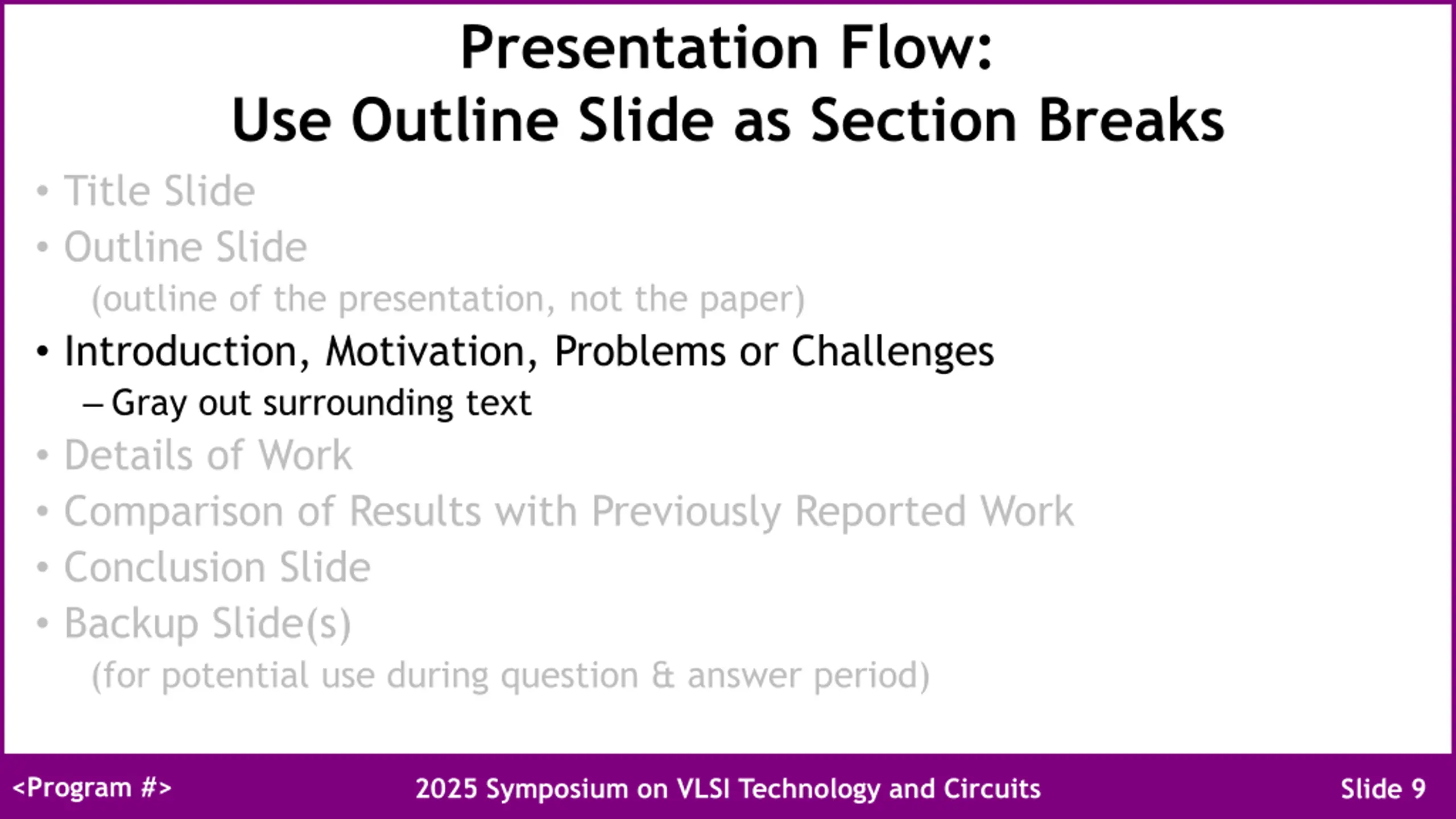 Presentation Flow:
Use Outline Slide as Section Breaks

• Title Slide
• Outline Slide
(outline of the presentation, not the paper)
• Introduction, Motivation, Problems or Challenges
– Gray out surrounding text
• Details of Work
• Comparison of Results with Previously Reported Work
• Conclusion Slide
• Backup Slide(s)
(for potential use during question & answer period)

<Program #>
2025 Symposium on VLSI Technology and Circuits
Slide 9